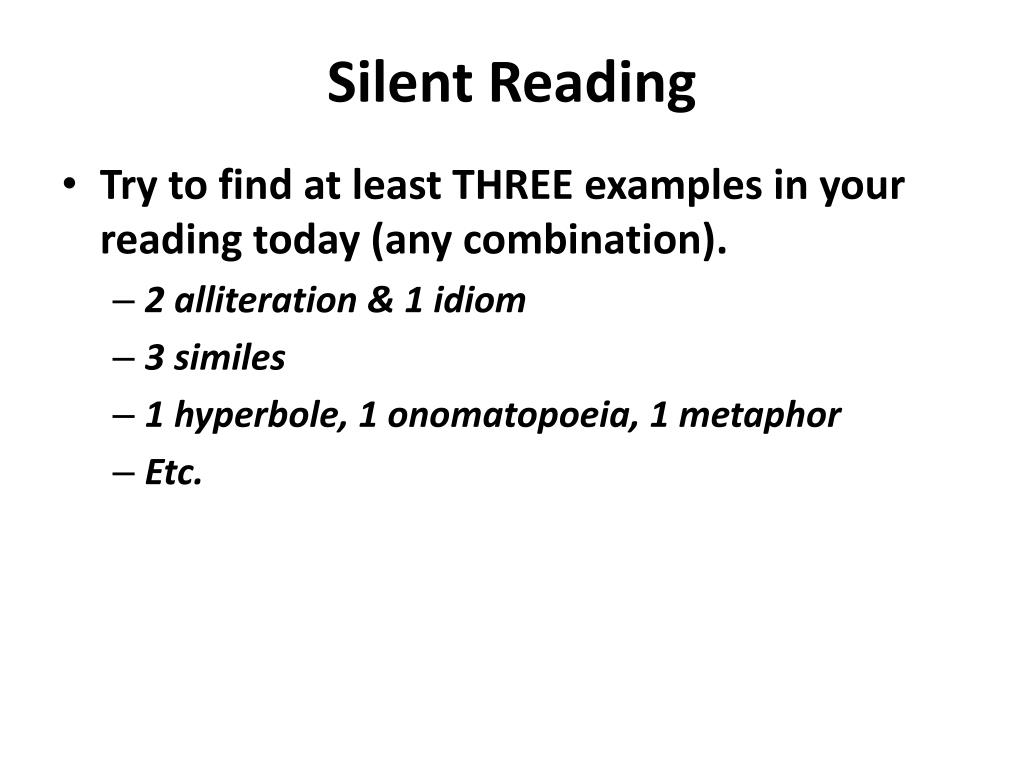 Silent Reading

• Try to find at least THREE examples in your reading today (any combination).
– 2 alliteration & 1 idiom
– 3 similes
– 1 hyperbole, 1 onomatopoeia, 1 metaphor
– Etc.